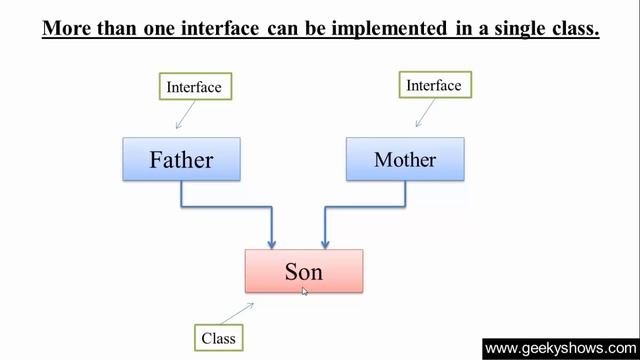 More than one interface can be implemented in a single class.

Interface

Interface

Father

Mother

Son

Class

www.geekyshows.com